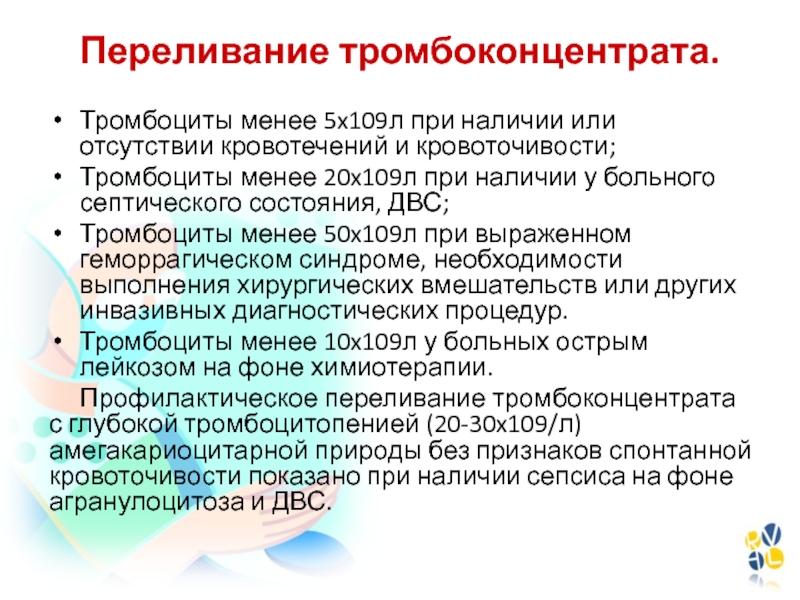 Переливание тромбоконцентрата.

• Тромбоциты менее 5х109л при наличии или отсутствии кровотечений и кровоточивости;
• Тромбоциты менее 20х109л при наличии у больного септического состояния, ДВС;
• Тромбоциты менее 50х109л при выраженном геморрагическом синдроме, необходимости выполнения хирургических вмешательств или других инвазивных диагностических процедур.
• Тромбоциты менее 10х109л у больных острым лейкозом на фоне химиотерапии.

Профилактическое переливание тромбоконцентрата с глубокой тромбоцитопенией (20-30х109/л) амегакариоцитарной природы без признаков спонтанной кровоточивости показано при наличии сепсиса на фоне агранулоцитоза и ДВС.